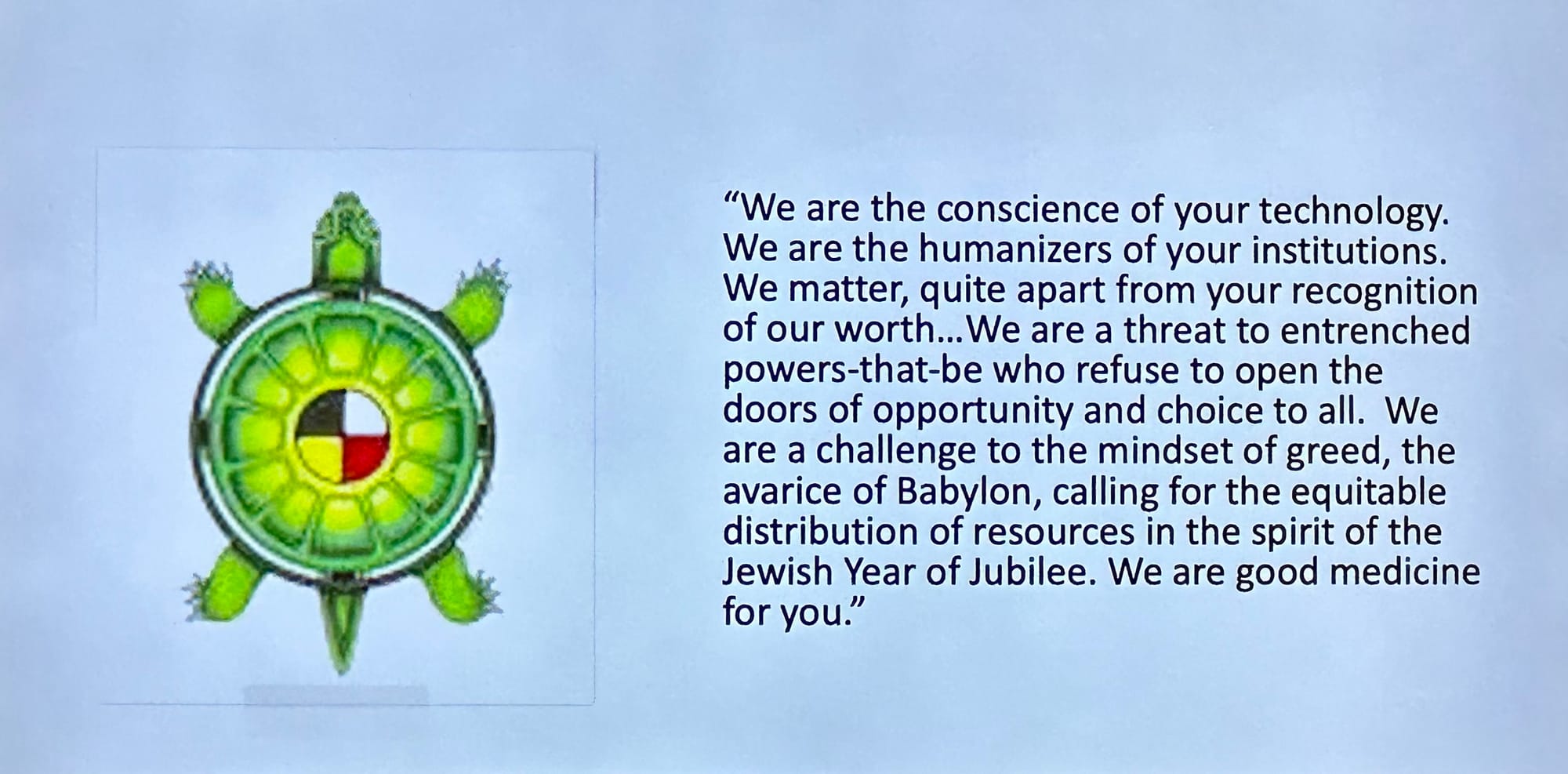 “We are the conscience of your technology. We are the humanizers of your institutions. We matter, quite apart from your recognition of our worth…We are a threat to entrenched powers-that-be who refuse to open the doors of opportunity and choice to all. We are a challenge to the mindset of greed, the avarice of Babylon, calling for the equitable distribution of resources in the spirit of the Jewish Year of Jubilee. We are good medicine for you.”